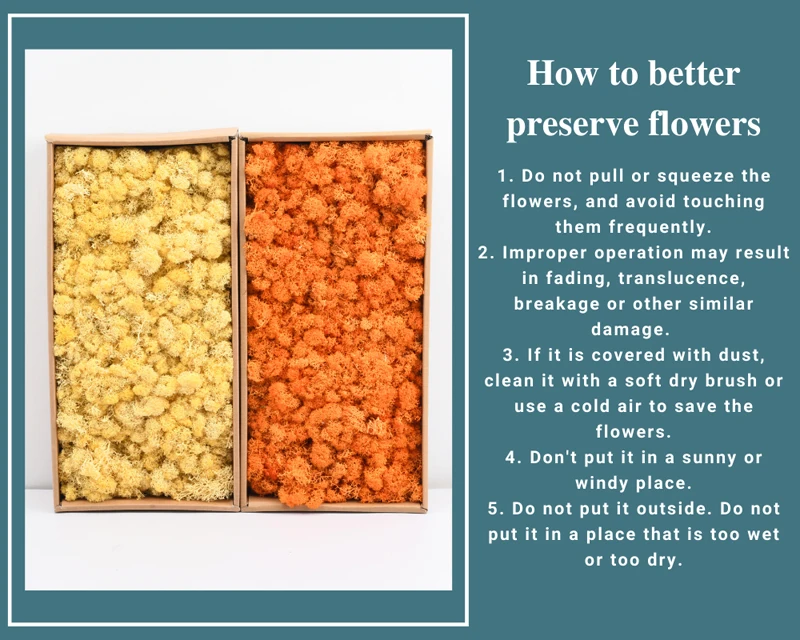 How to better preserve flowers

1. Do not pull or squeeze the flowers, and avoid touching them frequently.
2. Improper operation may result in fading, translucence, breakage or other similar damage.
3. If it is covered with dust, clean it with a soft dry brush or use a cold air to save the flowers.
4. Don't put it in a sunny or windy place.
5. Do not put it outside. Do not put it in a place that is too wet or too dry.